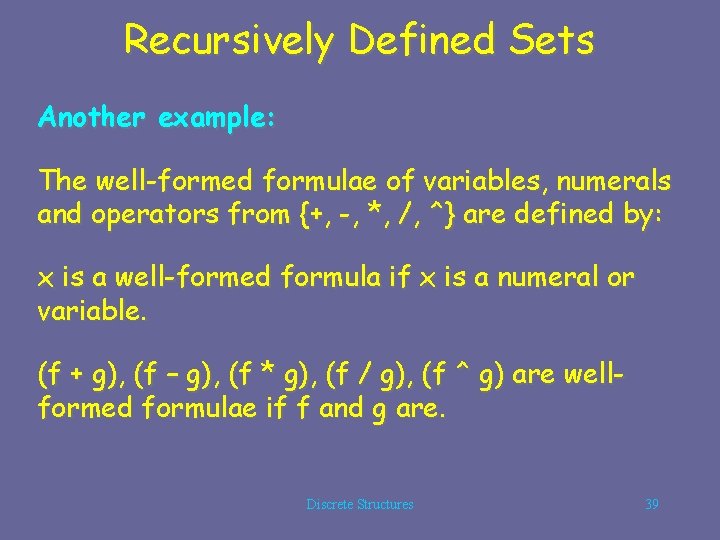 Recursively Defined Sets

Another example:

The well-formed formulae of variables, numerals and operators from {+, -, *, /, ^} are defined by:

x is a well-formed formula if x is a numeral or variable.

(f + g), (f – g), (f * g), (f / g), (f ^ g) are well-formed formulae if f and g are.

Discrete Structures

39